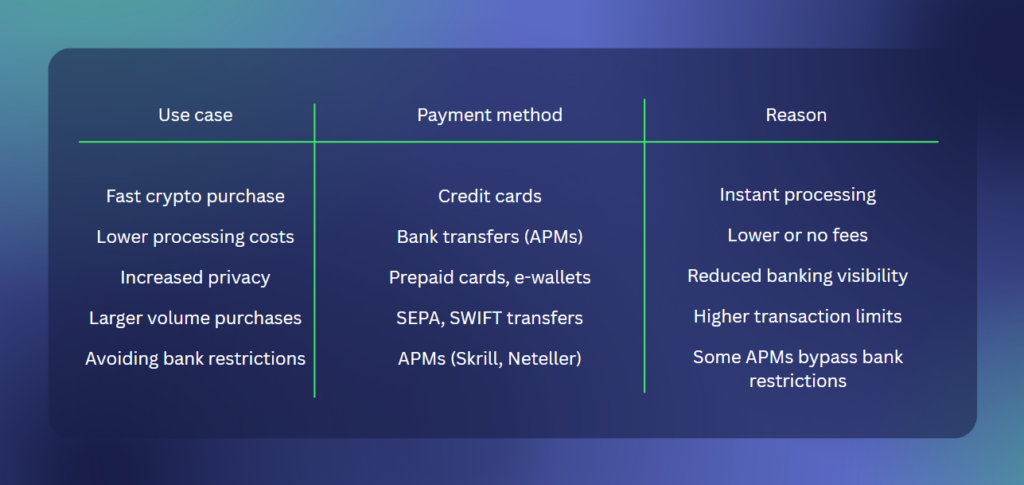 | Use case | Payment method | Reason |
|---|---|---|
| Fast crypto purchase | Credit cards | Instant processing |
| Lower processing costs | Bank transfers (APMs) | Lower or no fees |
| Increased privacy | Prepaid cards, e-wallets | Reduced banking visibility |
| Larger volume purchases | SEPA, SWIFT transfers | Higher transaction limits |
| Avoiding bank restrictions | APMs (Skrill, Neteller) | Some APMs bypass bank restrictions |